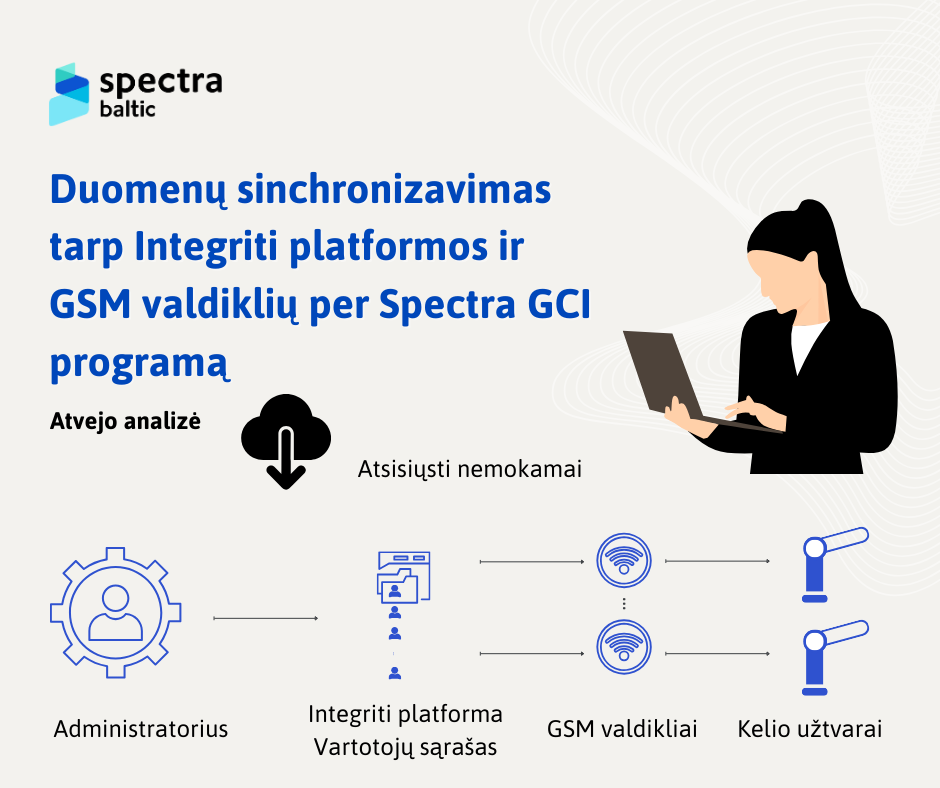 spectra
baltic

Duomenų sinchronizavimas tarp Integriti platformos ir GSM valdiklių per Spectra GCI programą

Atvejo analizė

Atsisiųsti nemokamai

Administratorius

Integriti platforma
Vartotojų sąrašas

GSM valdikliai

Kelio užtvarai